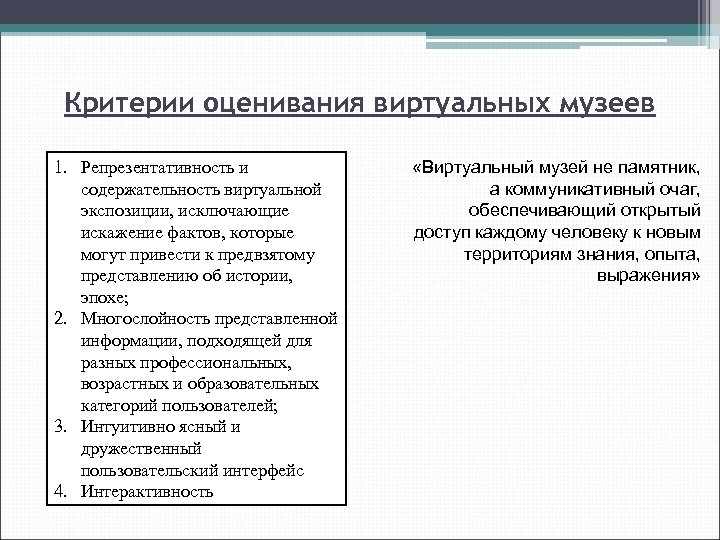 Критерии оценивания виртуальных музеев

1. Репрезентативность и содержательность виртуальной экспозиции, исключающие искажение фактов, которые могут привести к предвзятому представлению об истории, эпохе;
2. Многослойность представленной информации, подходящей для разных профессиональных, возрастных и образовательных категорий пользователей;
3. Интуитивно ясный и дружественный пользовательский интерфейс
4. Интерактивность

«Виртуальный музей не памятник, а коммуникативный очаг, обеспечивающий открытый доступ каждому человеку к новым территориям знания, опыта, выражения»